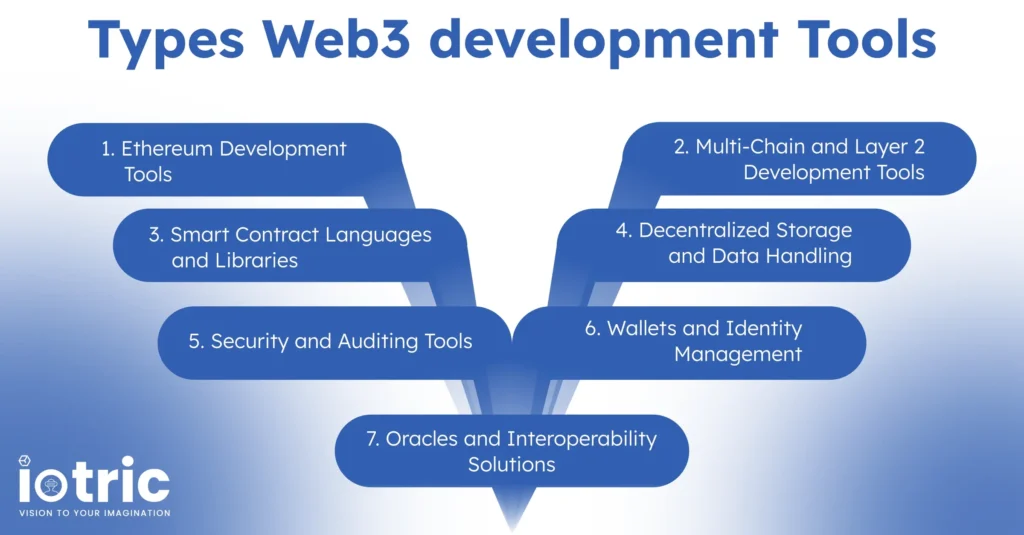 Types Web3 development Tools

1. Ethereum Development Tools

2. Multi-Chain and Layer 2 Development Tools

3. Smart Contract Languages and Libraries

4. Decentralized Storage and Data Handling

5. Security and Auditing Tools

6. Wallets and Identity Management

7. Oracles and Interoperability Solutions

iotric
VISION TO YOUR IMAGINATION